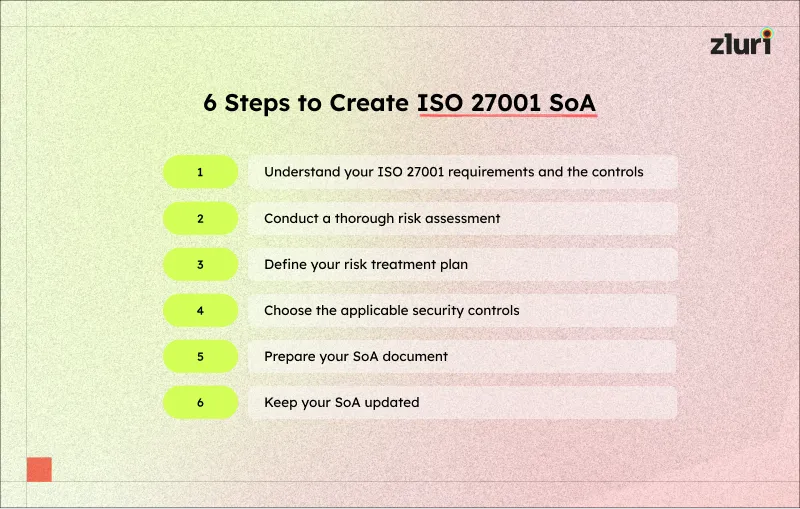 zluri

6 Steps to Create ISO 27001 SoA

1 Understand your ISO 27001 requirements and the controls

2 Conduct a thorough risk assessment

3 Define your risk treatment plan

4 Choose the applicable security controls

5 Prepare your SoA document

6 Keep your SoA updated